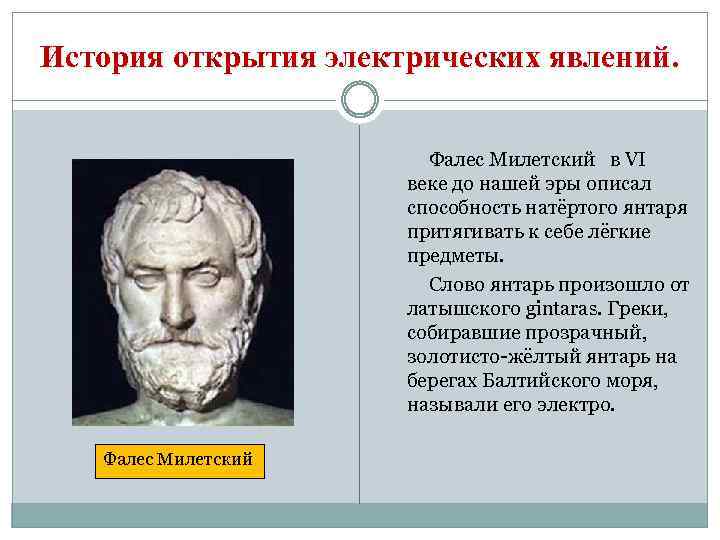 История открытия электрических явлений.

Фалес Милетский

Фалес Милетский в VI веке до нашей эры описал способность натёртого янтаря притягивать к себе лёгкие предметы.

Слово янтарь произошло от латышского gintaras. Греки, собиравшие прозрачный, золотисто-жёлтый янтарь на берегах Балтийского моря, называли его электро.